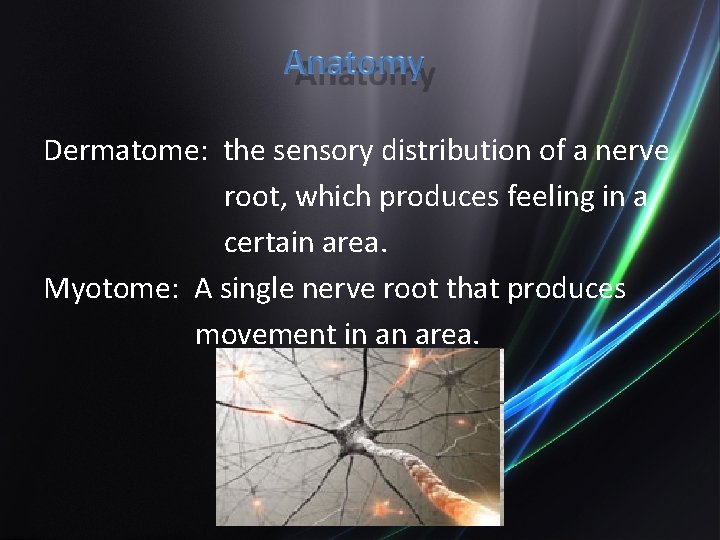 Anatomy

Dermatome: the sensory distribution of a nerve root, which produces feeling in a certain area.

Myotome: A single nerve root that produces movement in an area.